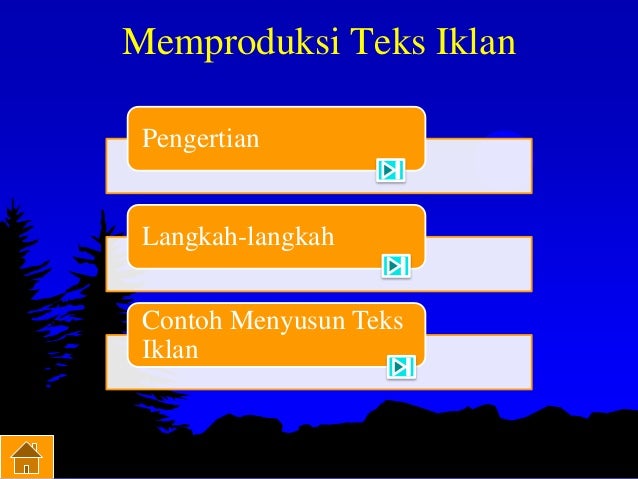 Memproduksi Teks Iklan

Pengertian

Langkah-langkah

Contoh Menyusun Teks Iklan